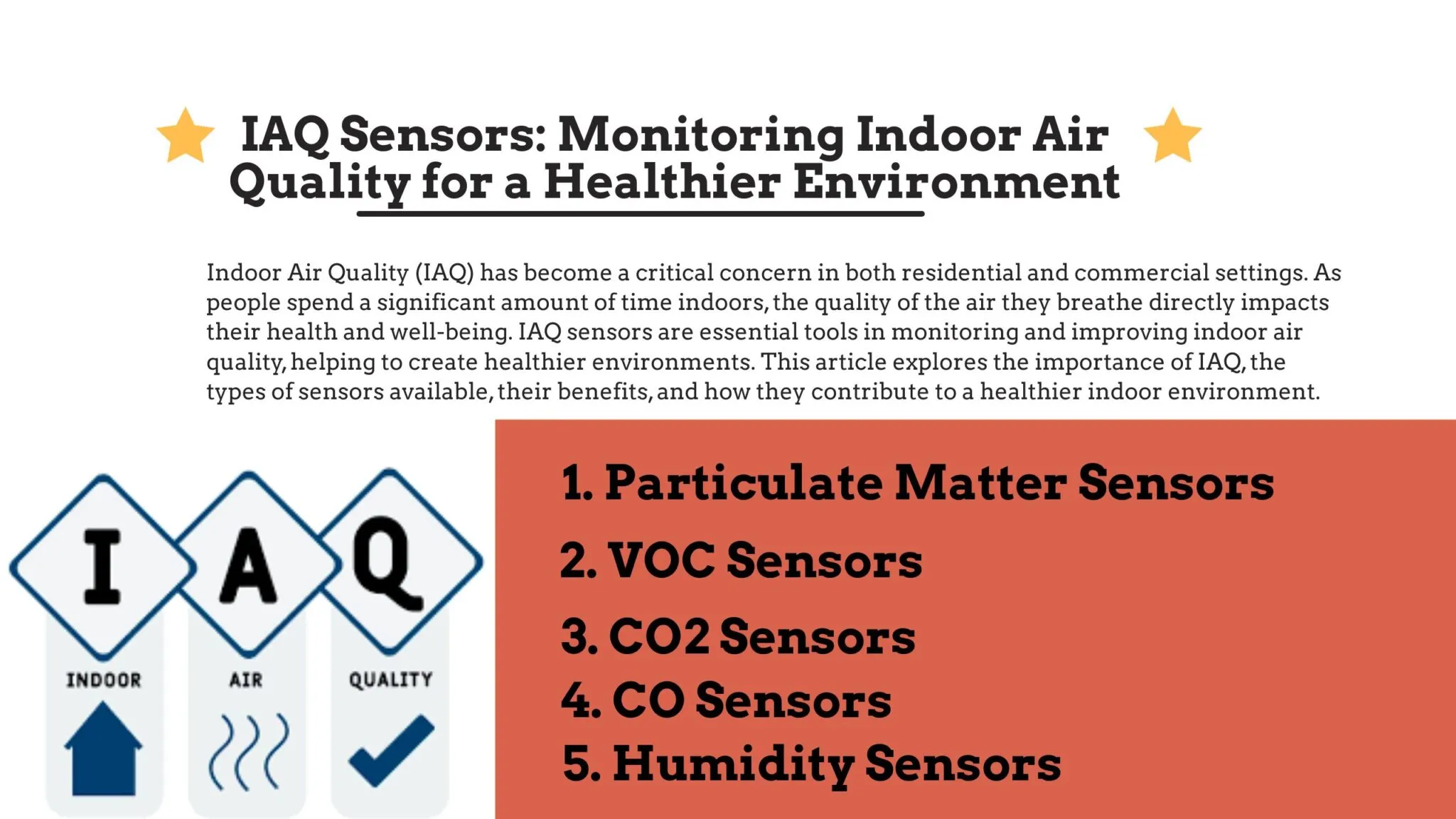 IAQ Sensors: Monitoring Indoor Air Quality for a Healthier Environment

Indoor Air Quality (IAQ) has become a critical concern in both residential and commercial settings. As people spend a significant amount of time indoors, the quality of the air they breathe directly impacts their health and well-being. IAQ sensors are essential tools in monitoring and improving indoor air quality, helping to create healthier environments. This article explores the importance of IAQ, the types of sensors available, their benefits, and how they contribute to a healthier indoor environment.

I A Q
INDOOR AIR QUALITY

1. Particulate Matter Sensors
2. VOC Sensors
3. CO2 Sensors
4. CO Sensors
5. Humidity Sensors